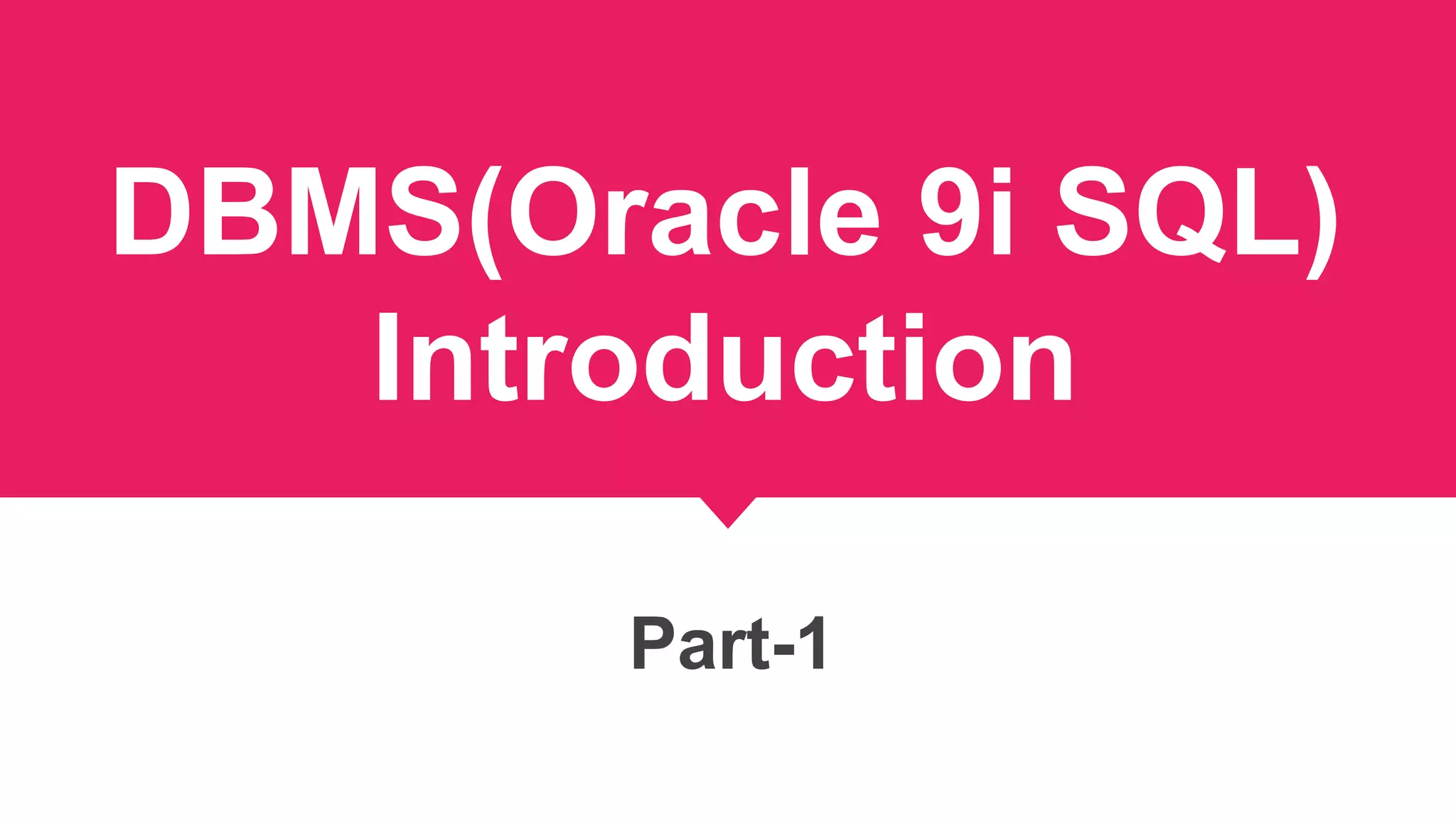 DBMS(Oracle 9i SQL) Introduction

Part-1